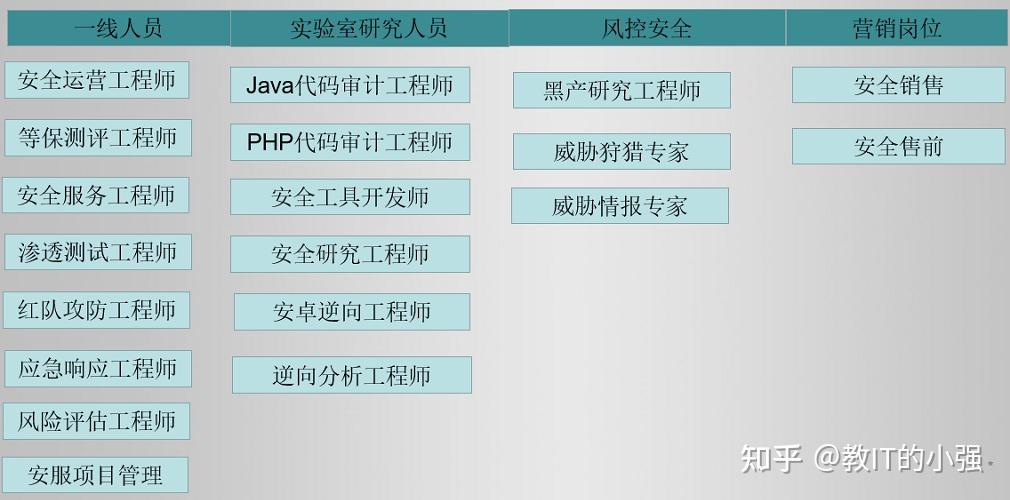 一线人员

安全运营工程师

等保测评工程师

安全服务工程师

渗透测试工程师

红队攻防工程师

应急响应工程师

风险评估工程师

安服项目管理

实验室研究人员

Java代码审计工程师

PHP代码审计工程师

安全工具开发师

安全研究工程师

安卓逆向工程师

逆向分析工程师

风控安全

黑产研究工程师

威胁狩猎专家

威胁情报专家

营销岗位

安全销售

安全售前

知乎 @教IT的小强